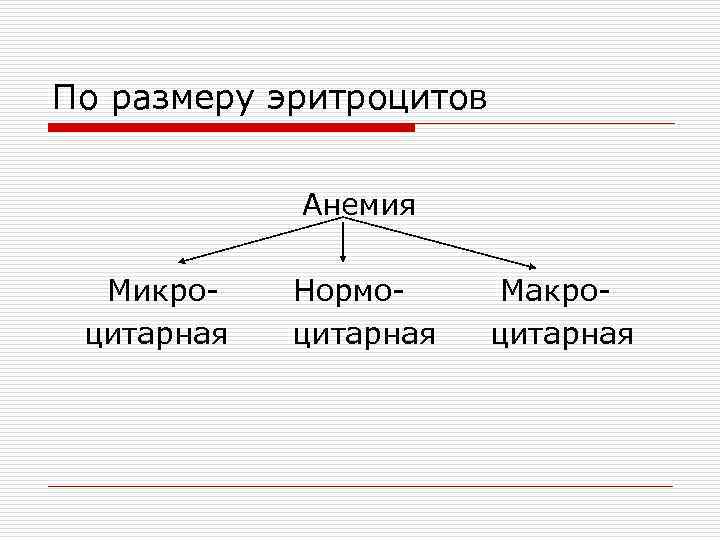 По размеру эритроцитов

Анемия

Микроцитарная

Нормоцитарная

Макроцитарная